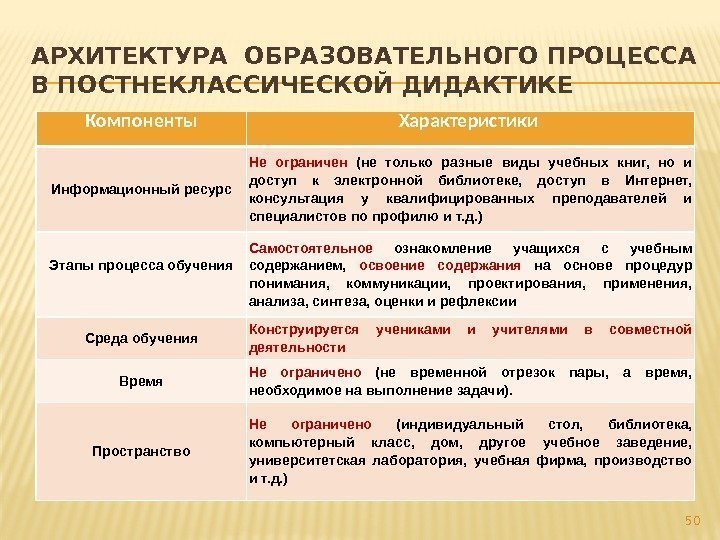 АРХИТЕКТУРА ОБРАЗОВАТЕЛЬНОГО ПРОЦЕССА В ПОСТНЕКЛАССИЧЕСКОЙ ДИДАКТИКЕ

| Компоненты | Характеристики |
|---|---|
| Информационный ресурс | Не ограничен (не только разные виды учебных книг, но и доступ к электронной библиотеке, доступ в Интернет, консультация у квалифицированных преподавателей и специалистов по профилю и т.д.) |
| Этапы процесса обучения | Самостоятельное ознакомление учащихся с учебным содержанием, освоение содержания на основе процедур понимания, коммуникации, проектирования, применения, анализа, синтеза, оценки и рефлексии |
| Среда обучения | Конструируется учениками и учителями в совместной деятельности |
| Время | Не ограничено (не временной отрезок пары, а время, необходимое на выполнение задачи). |
| Пространство | Не ограничено (индивидуальный стол, библиотека, компьютерный класс, дом, другое учебное заведение, университетская лаборатория, учебная фирма, производство и т.д.) |

50